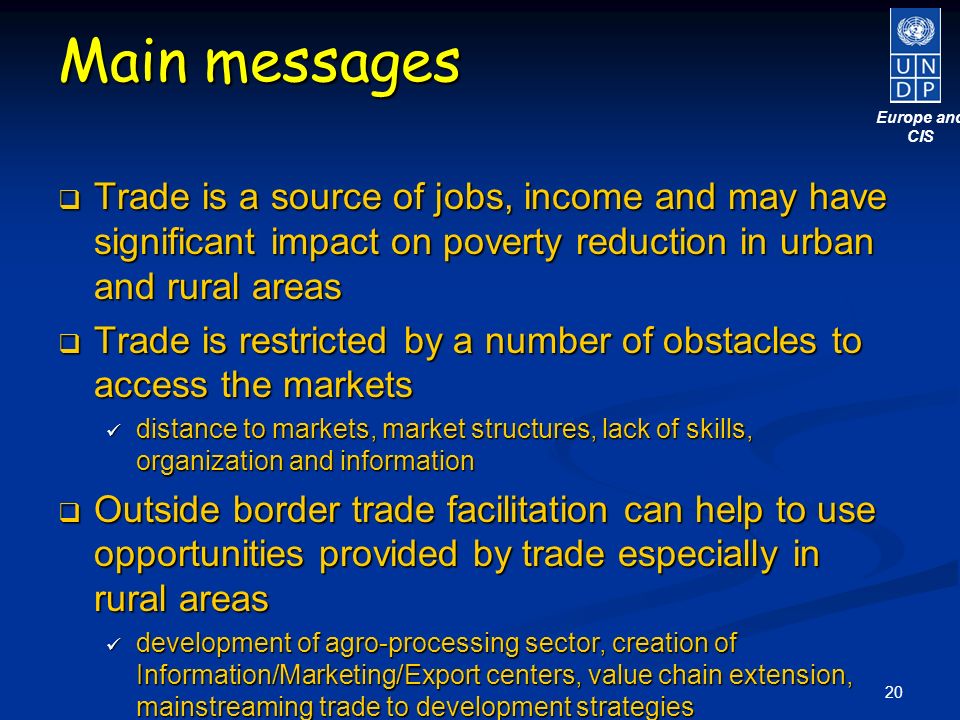 Main messages

U N D P

Europe and CIS

❑ Trade is a source of jobs, income and may have significant impact on poverty reduction in urban and rural areas

❑ Trade is restricted by a number of obstacles to access the markets

✓ distance to markets, market structures, lack of skills, organization and information

❑ Outside border trade facilitation can help to use opportunities provided by trade especially in rural areas

✓ development of agro-processing sector, creation of Information/Marketing/Export centers, value chain extension, mainstreaming trade to development strategies

20